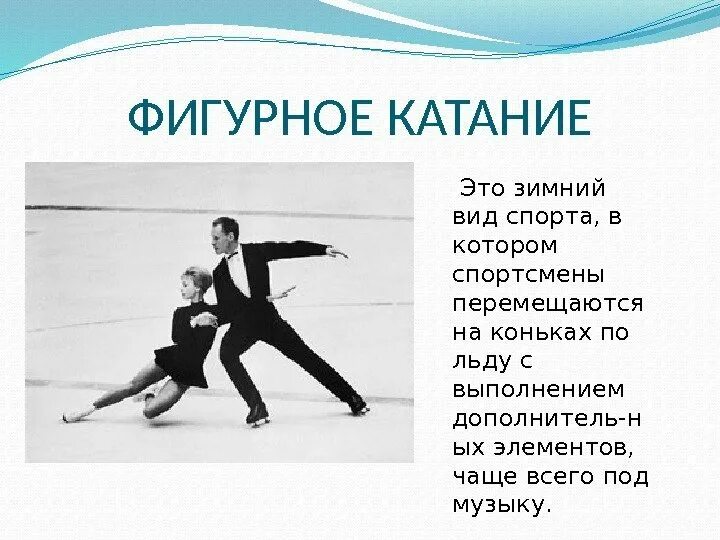 ФИГУРНОЕ КАТАНИЕ

Это зимний вид спорта, в котором спортсмены перемещаются на коньках по льду с выполнением дополнитель-ных элементов, чаще всего под музыку.